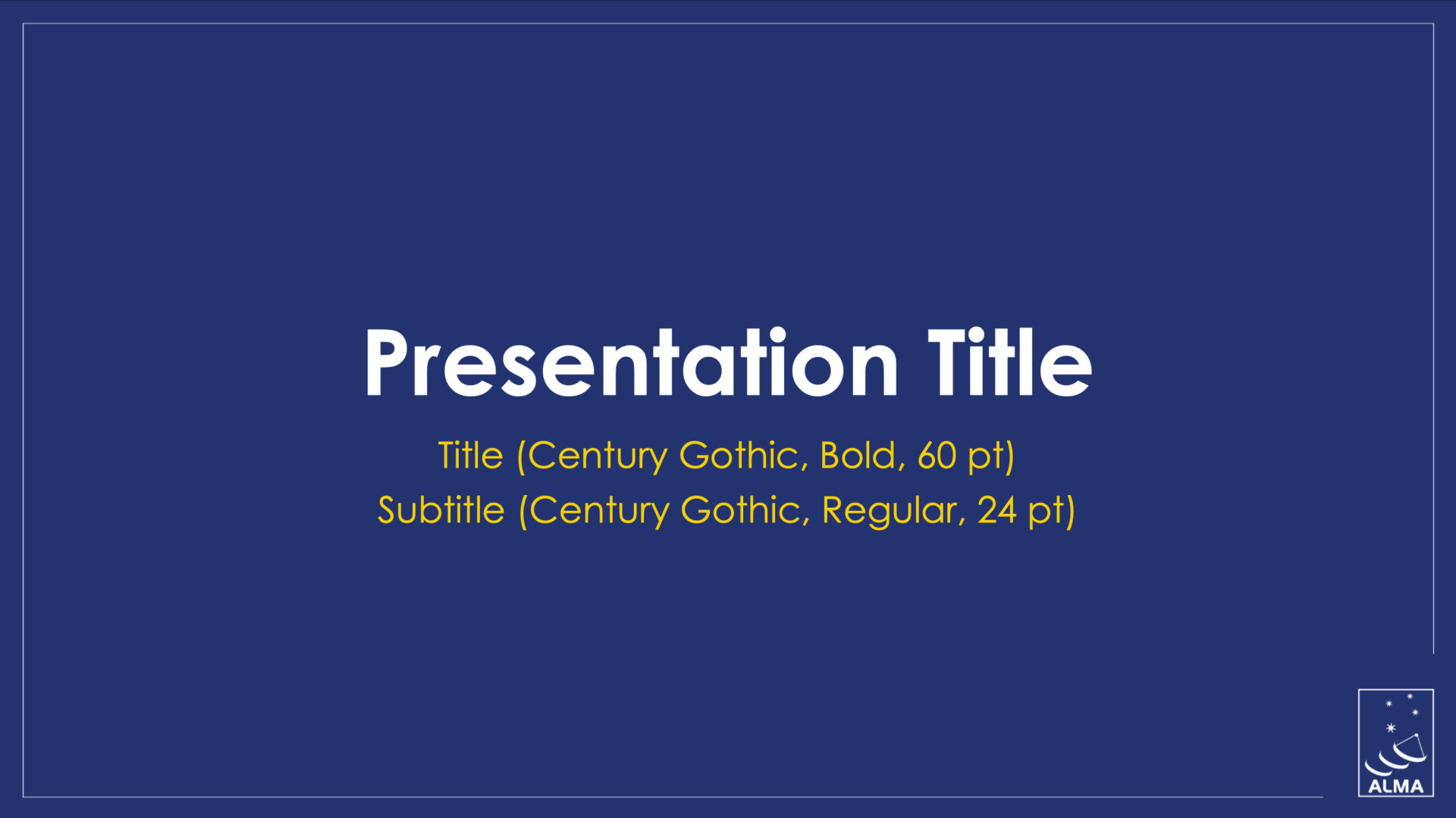 Presentation Title

Title (Century Gothic, Bold, 60 pt)
Subtitle (Century Gothic, Regular, 24 pt)

ALMA